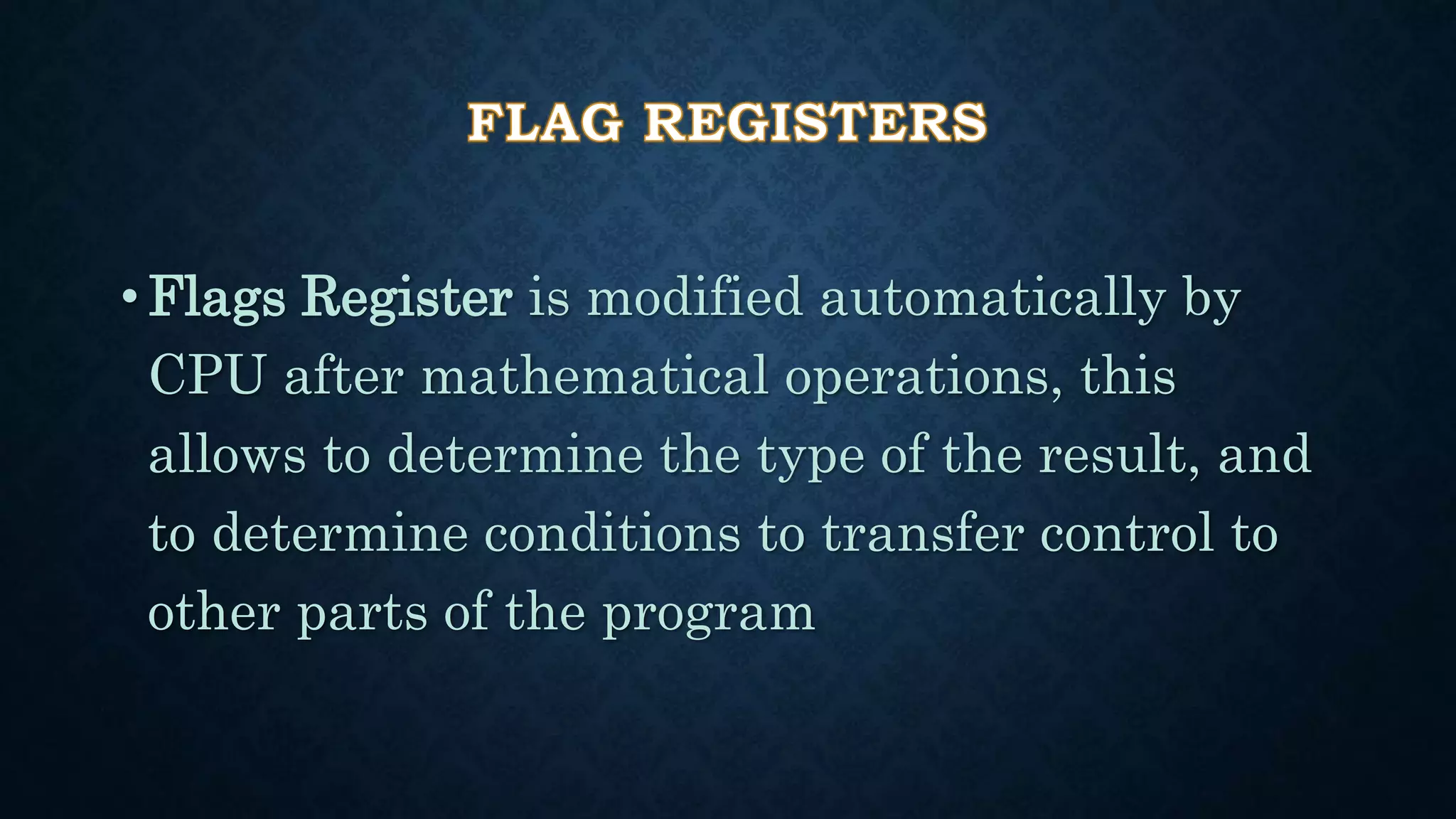 FLAG REGISTERS

• Flags Register is modified automatically by CPU after mathematical operations, this allows to determine the type of the result, and to determine conditions to transfer control to other parts of the program